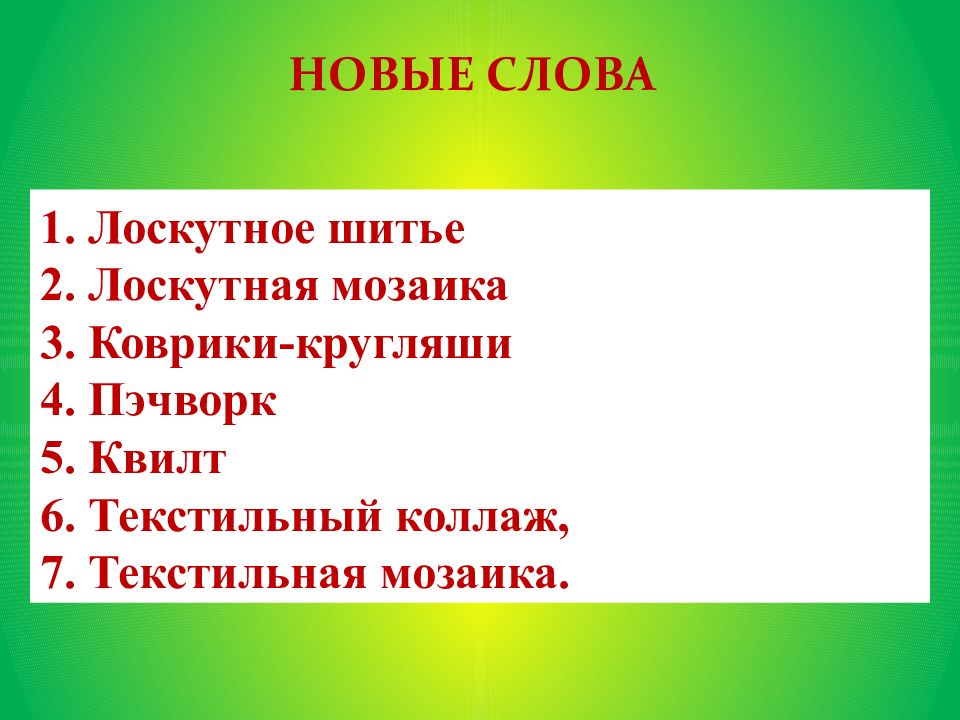 НОВЫЕ СЛОВА

1. Лоскутное шитье
2. Лоскутная мозаика
3. Коврики-кругляши
4. Пэчворк
5. Квилт
6. Текстильный коллаж,
7. Текстильная мозаика.